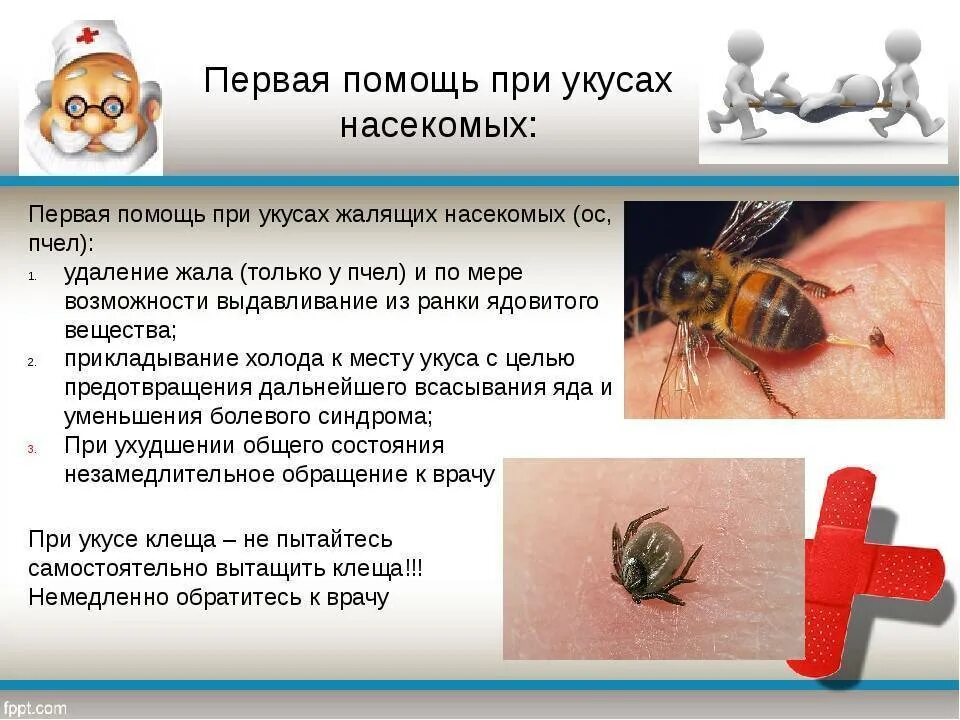 Первая помощь при укусах насекомых:

Первая помощь при укусах жалящих насекомых (ос, пчел):

1. удаление жала (только у пчел) и по мере возможности выдавливание из ранки ядовитого вещества;
2. прикладывание холода к месту укуса с целью предотвращения дальнейшего всасывания яда и уменьшения болевого синдрома;
3. При ухудшении общего состояния незамедлительное обращение к врачу

При укусе клеща – не пытайтесь самостоятельно вытащить клеща!!! Немедленно обратитесь к врачу

fppt.com